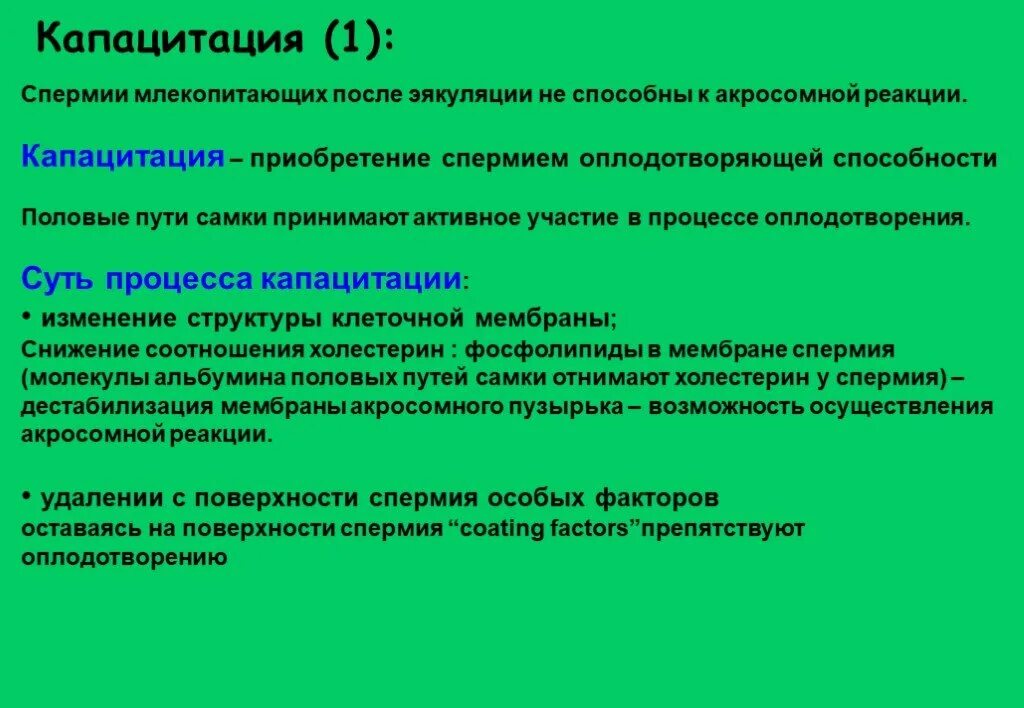 Капацитация (1):

Спермии млекопитающих после эякуляции не способны к акросомной реакции.

Капацитация – приобретение спермием оплодотворяющей способности

Половые пути самки принимают активное участие в процессе оплодотворения.

Суть процесса капацитации:

• изменение структуры клеточной мембраны;
Снижение соотношения холестерин : фосфолипиды в мембране спермия (молекулы альбумина половых путей самки отнимают холестерин у спермия) – дестабилизация мембраны акросомного пузырька – возможность осуществления акросомной реакции.

• удалении с поверхности спермия особых факторов
оставаясь на поверхности спермия “coating factors”препятствуют оплодотворению